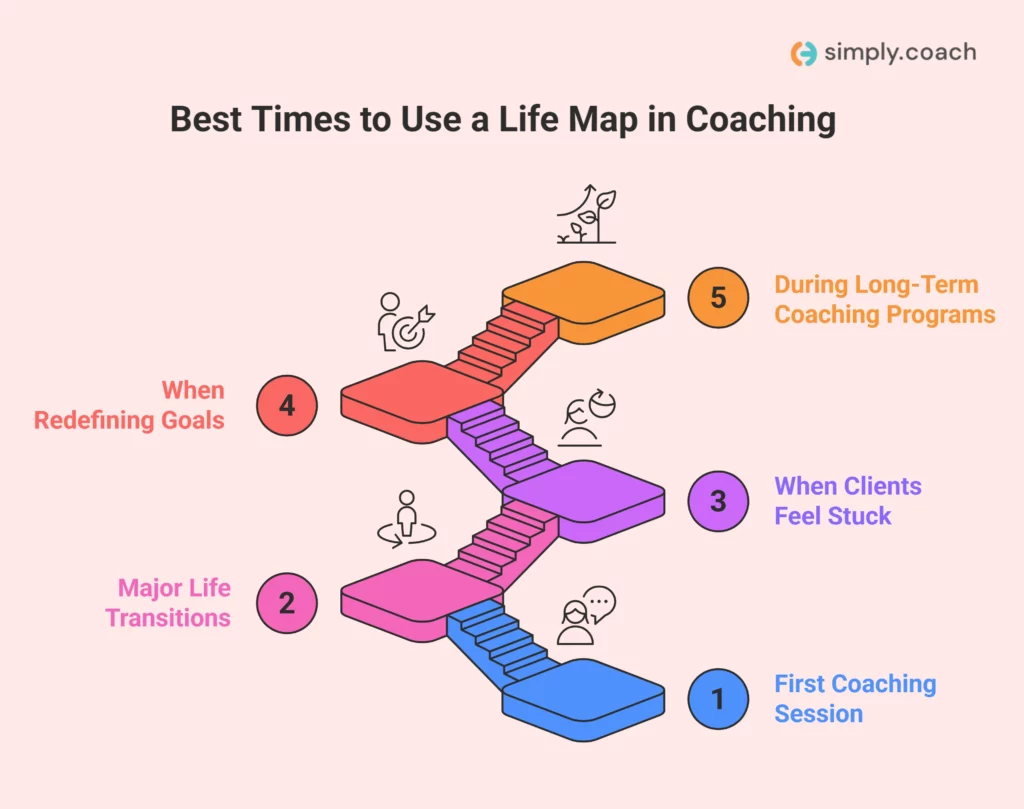 simply.coach

Best Times to Use a Life Map in Coaching

5 During Long-Term Coaching Programs

When Redefining Goals 4

3 When Clients Feel Stuck

Major Life Transitions 2

1 First Coaching Session